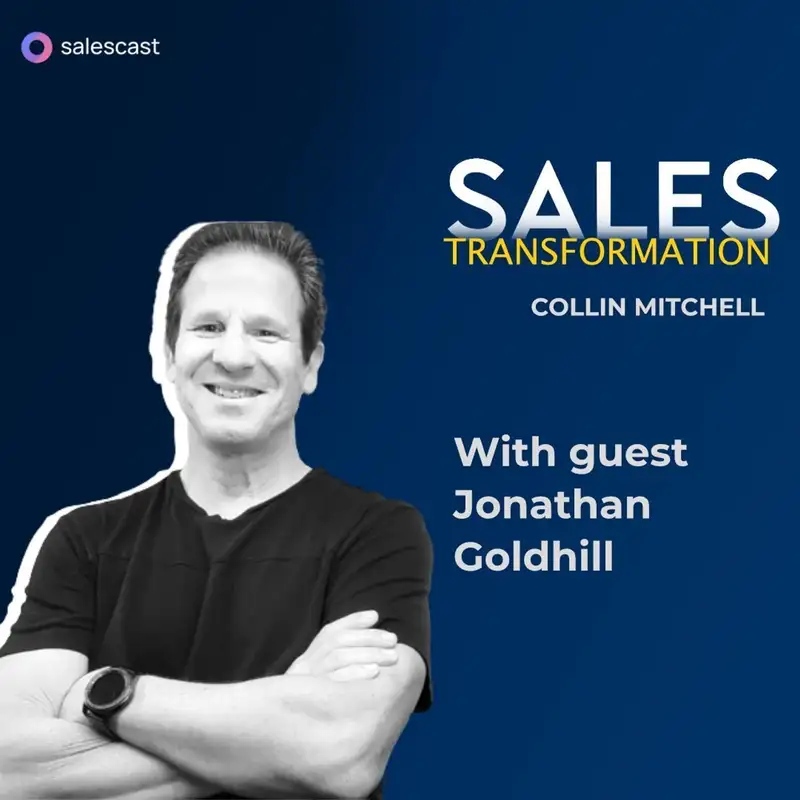 salescast

SALES
TRANSFORMATION
COLLIN MITCHELL

With guest
Jonathan
Goldhill